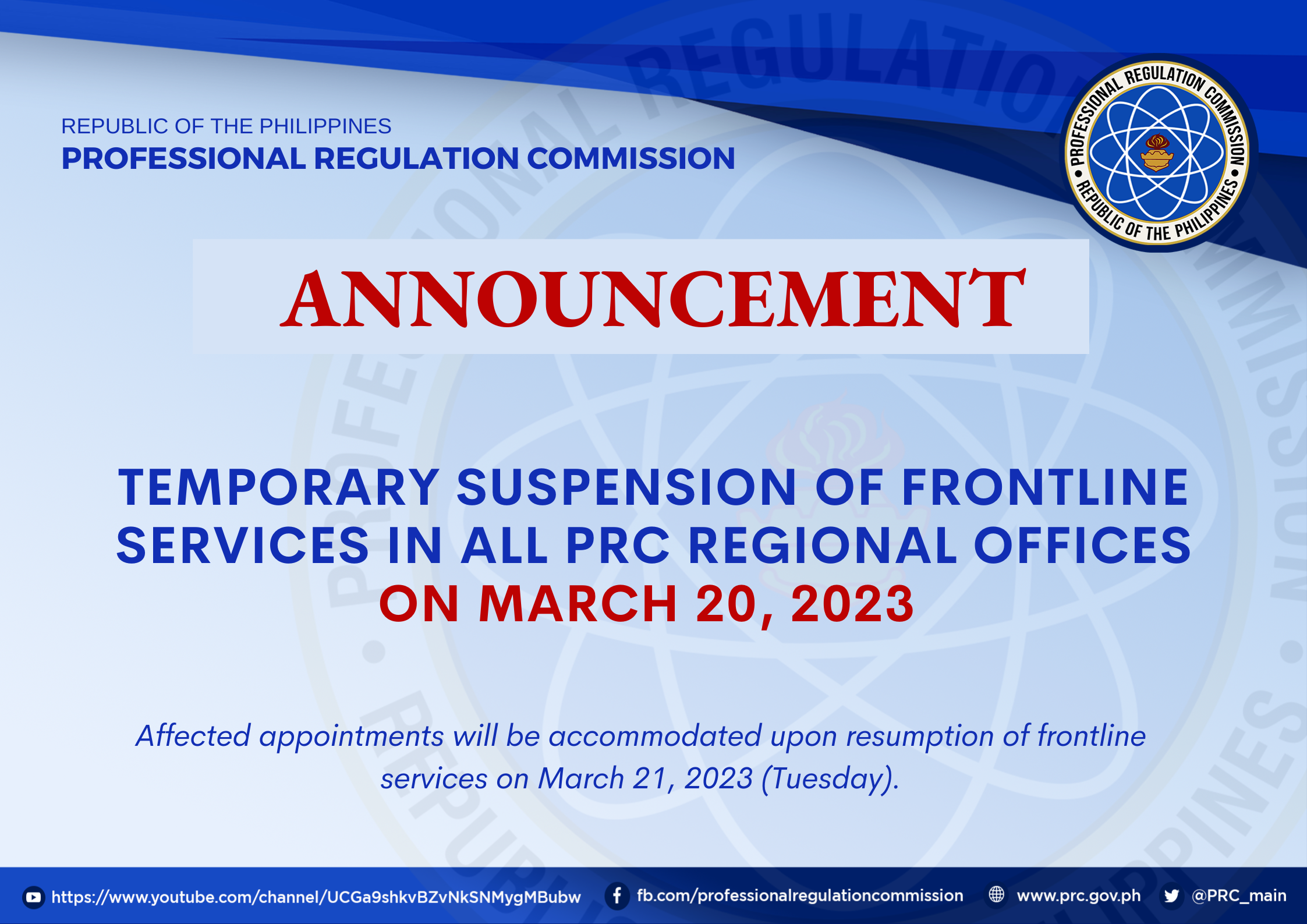 REPUBLIC OF THE PHILIPPINES
PROFESSIONAL REGULATION COMMISSION

PROFESSIONAL REGULATION COMMISSION • REPUBLIC OF THE PHILIPPINES •

ANNOUNCEMENT

TEMPORARY SUSPENSION OF FRONTLINE SERVICES IN ALL PRC REGIONAL OFFICES ON MARCH 20, 2023

Affected appointments will be accommodated upon resumption of frontline services on March 21, 2023 (Tuesday).

https://www.youtube.com/channel/UCGa9shkvBZvNkSNMygMBubw fb.com/professionalregulationcommission www.prc.gov.ph @PRC_main